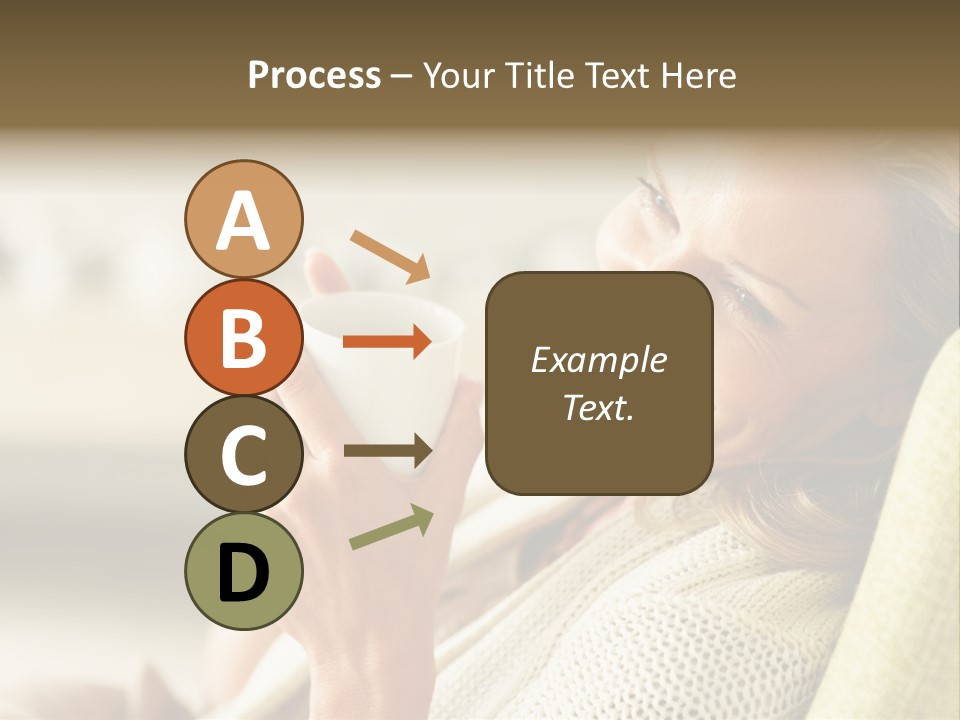 Process – Your Title Text Here

A

B

C

D

Example Text.